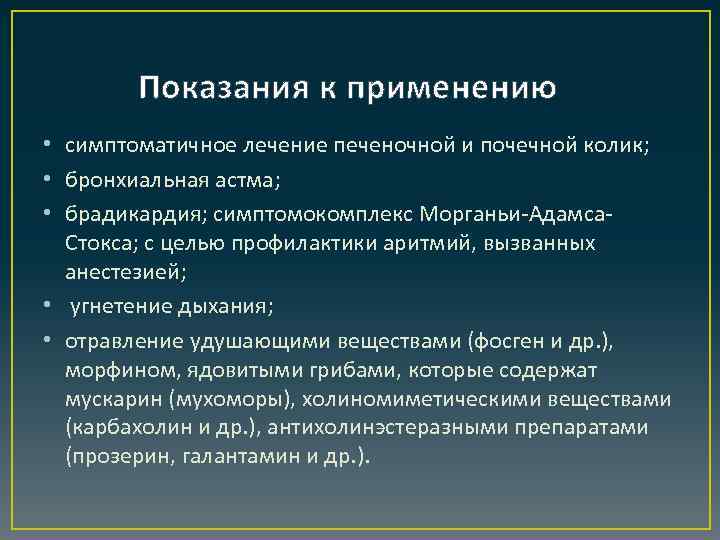 Показания к применению

• симптоматичное лечение печеночной и почечной колик;
• бронхиальная астма;
• брадикардия; симптомокомплекс Морганьи-Адамса-Стокса; с целью профилактики аритмий, вызванных анестезией;
• угнетение дыхания;
• отравление удушающими веществами (фосген и др.), морфином, ядовитыми грибами, которые содержат мускарин (мухоморы), холиномиметическими веществами (карбахолин и др.), антихолинэстеразными препаратами (прозерин, галантамин и др.).